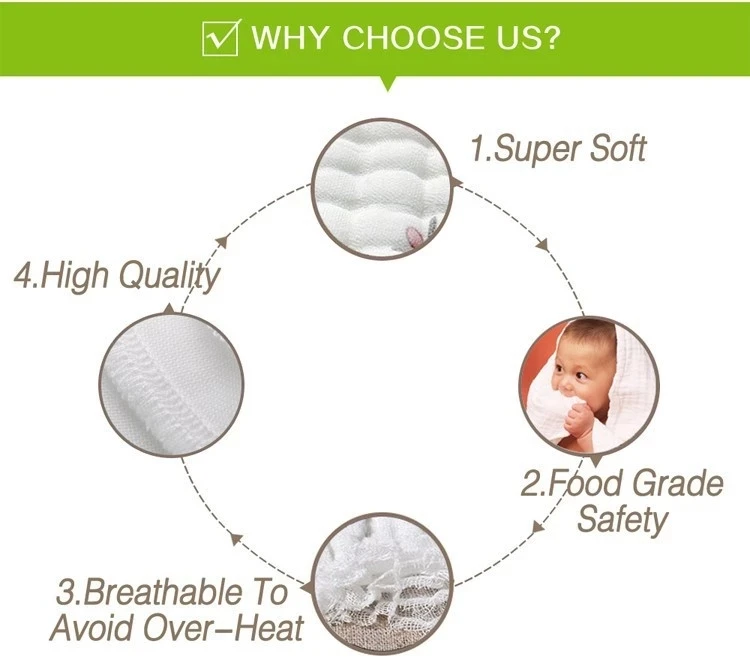 WHY CHOOSE US?

1.Super Soft

2.Food Grade Safety

3.Breathable To Avoid Over-Heat

4.High Quality